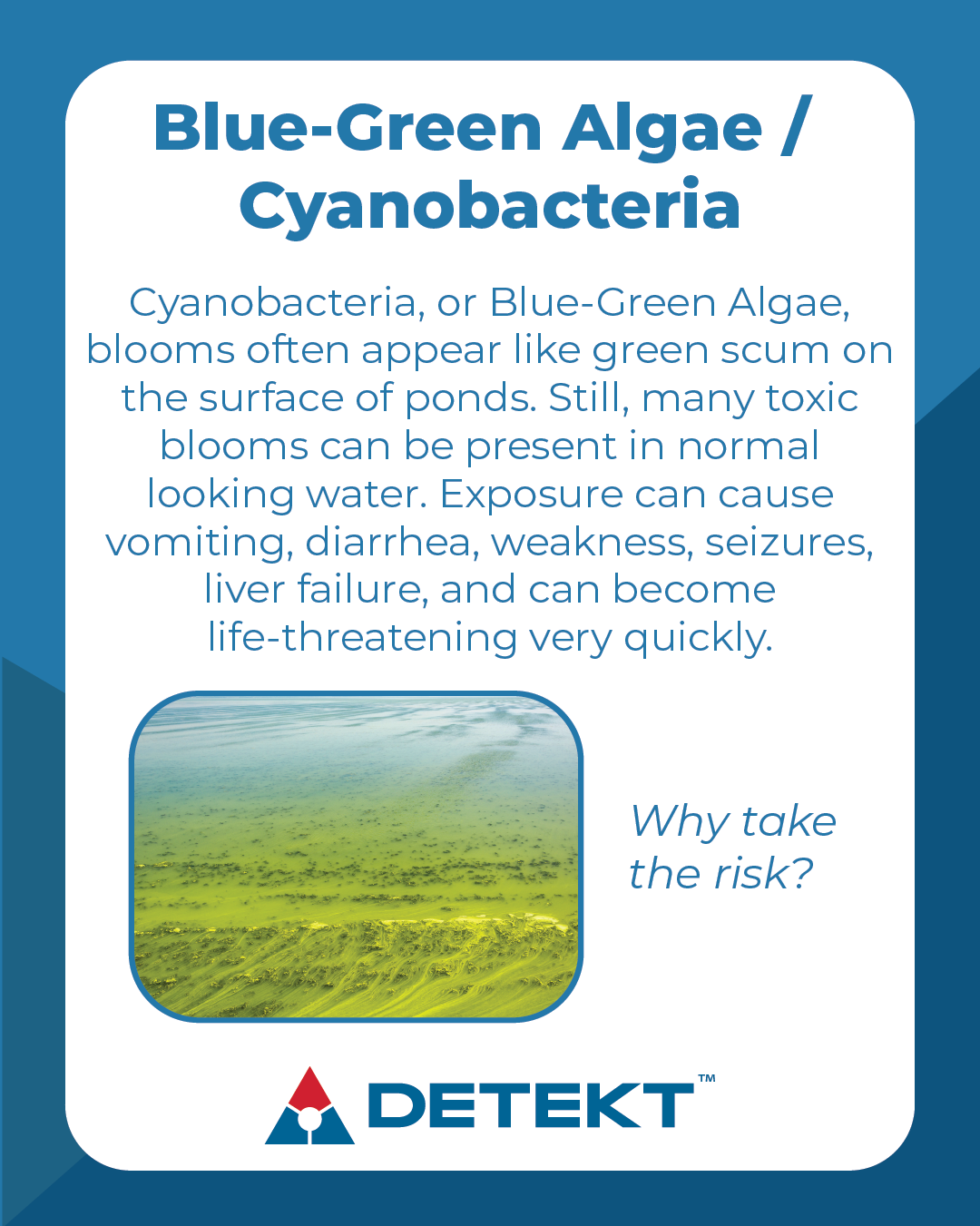 Blue-Green Algae / Cyanobacteria

Cyanobacteria, or Blue-Green Algae, blooms often appear like green scum on the surface of ponds. Still, many toxic blooms can be present in normal looking water. Exposure can cause vomiting, diarrhea, weakness, seizures, liver failure, and can become life-threatening very quickly.

Why take the risk?

DETEKT™